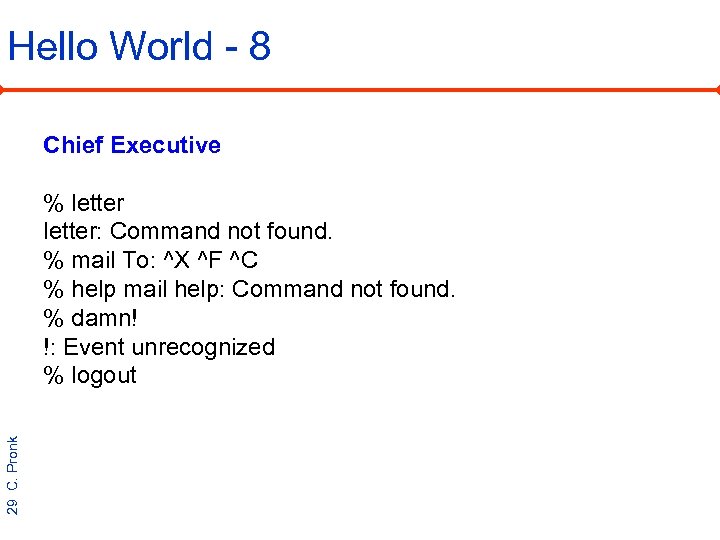 Hello World - 8

Chief Executive

% letter
letter: Command not found.
% mail To: ^X ^F ^C
% help mail help: Command not found.
% damn!
!: Event unrecognized
% logout

29 C. Pronk